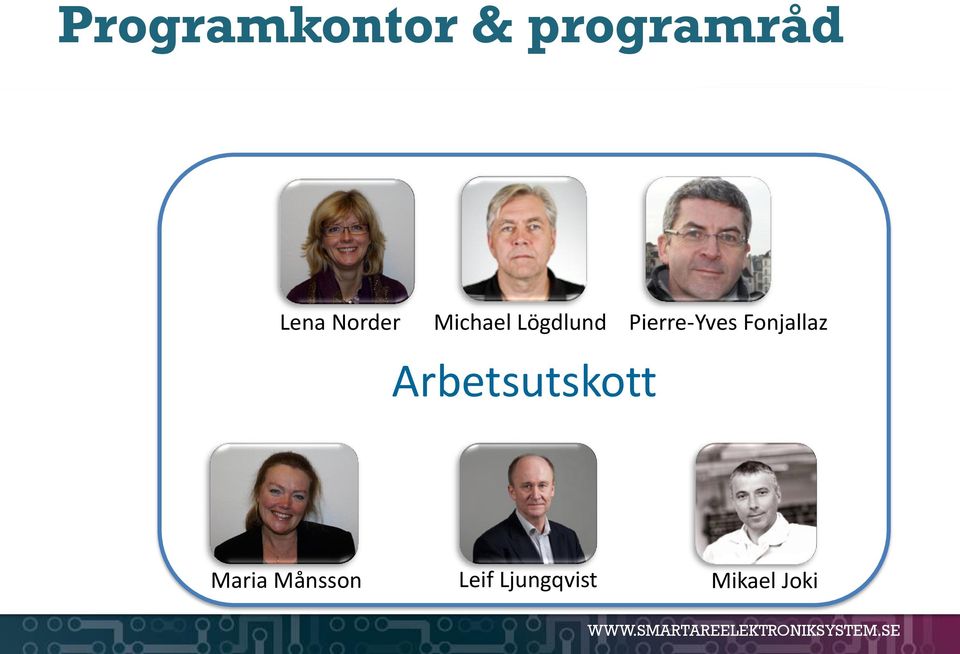 Programkontor & programråd

Lena Norder

Michael Lögdlund

Pierre-Yves Fonjallaz

Arbetsutskott

Maria Månsson

Leif Ljungqvist

Mikael Joki

WWW.SMARTAREELEKTRONIKSYSTEM.SE